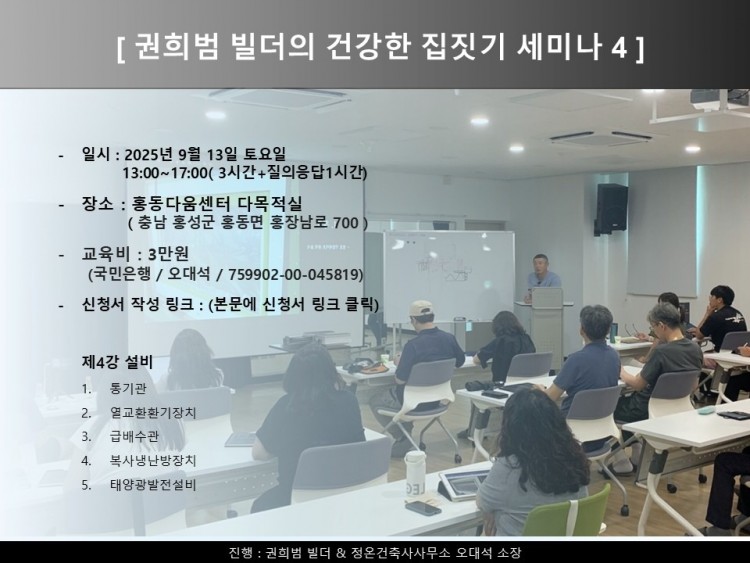 [ 권희범 빌더의 건강한 집짓기 세미나 4 ]

- 일시 : 2025년 9월 13일 토요일
13:00~17:00( 3시간+질의응답1시간)

- 장소 : 홍동다움센터 다목적실
( 충남 홍성군 홍동면 홍장남로 700 )

- 교육비 : 3만원
(국민은행 / 오대석 / 759902-00-045819)

- 신청서 작성 링크 : (본문에 신청서 링크 클릭)

제4강 설비

1. 통기관
2. 열교환환기장치
3. 급배수관
4. 복사냉난방장치
5. 태양광발전설비

진행 : 권희범 빌더 & 정온건축사사무소 오대석 소장